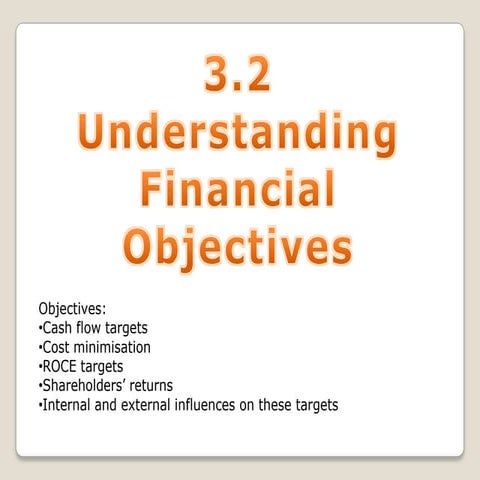 3.2
Understanding
Financial
Objectives

Objectives:
•Cash flow targets
•Cost minimisation
•ROCE targets
•Shareholders' returns
•Internal and external influences on these targets